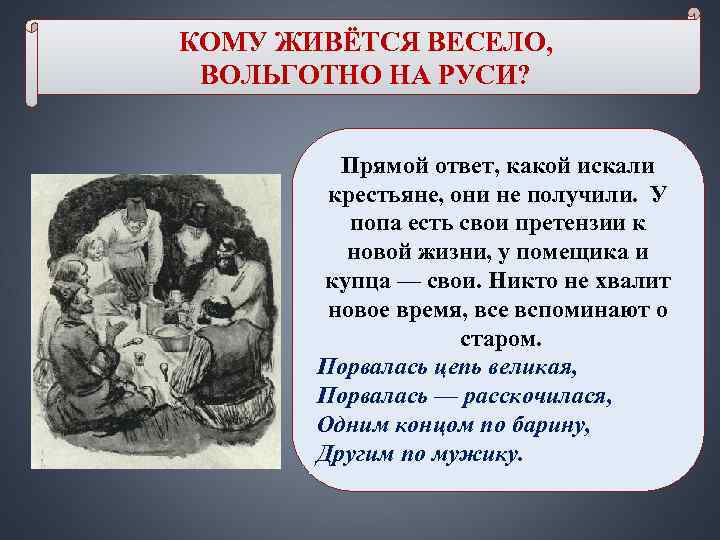 КОМУ ЖИВЁТСЯ ВЕСЕЛО, ВОЛЬГОТНО НА РУСИ?

Прямой ответ, какой искали крестьяне, они не получили. У попа есть свои претензии к новой жизни, у помещика и купца — свои. Никто не хвалит новое время, все вспоминают о старом.

Порвалась цепь великая,
Порвалась — расскочилася,
Одним концом по барину,
Другим по мужику.